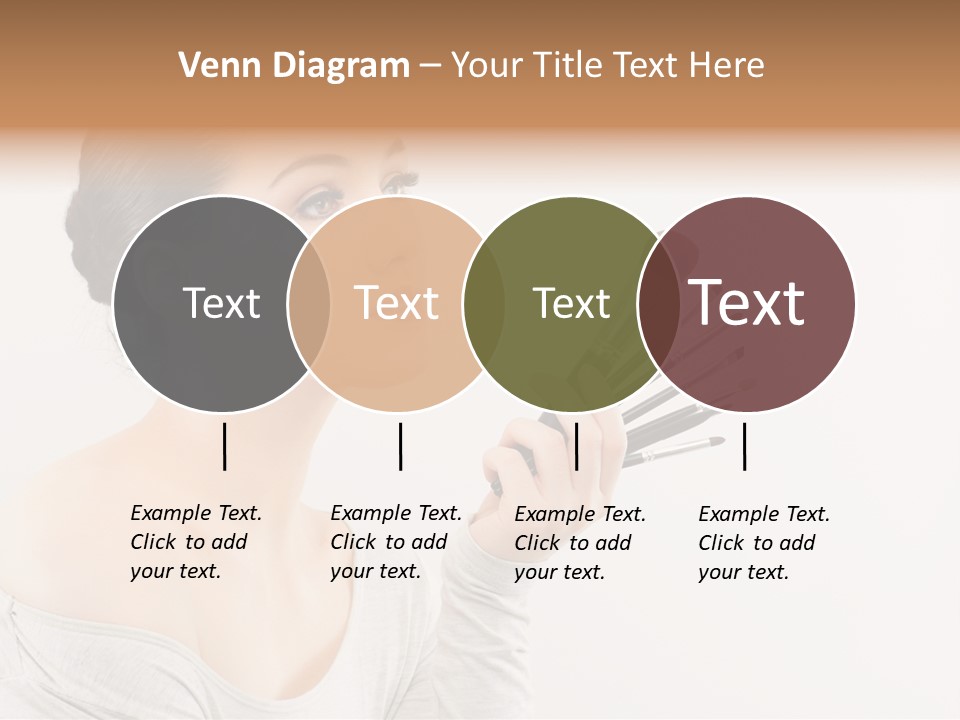 Venn Diagram – Your Title Text Here

Text

Text

Text

Text

Example Text. Click to add your text.

Example Text. Click to add your text.

Example Text. Click to add your text.

Example Text. Click to add your text.